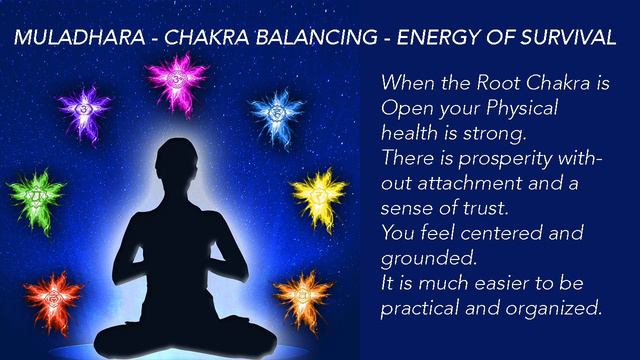 MULADHARA - CHAKRA BALANCING - ENERGY OF SURVIVAL

When the Root Chakra is Open your Physical health is strong.
There is prosperity without attachment and a sense of trust.
You feel centered and grounded.
It is much easier to be practical and organized.